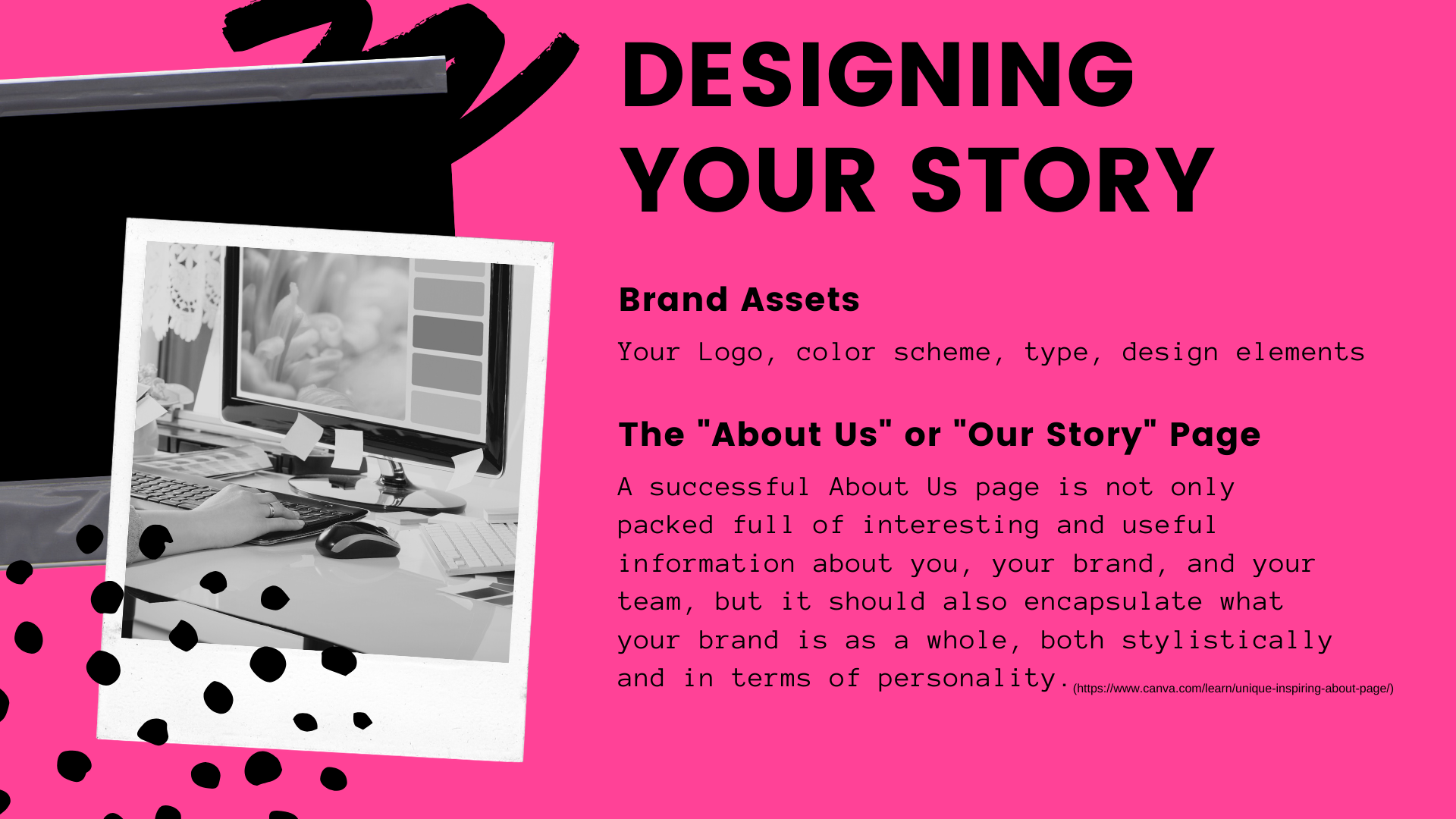 DESIGNING YOUR STORY

Brand Assets

Your Logo, color scheme, type, design elements

The "About Us" or "Our Story" Page

A successful About Us page is not only packed full of interesting and useful information about you, your brand, and your team, but it should also encapsulate what your brand is as a whole, both stylistically and in terms of personality. (https://www.canva.com/learn/unique-inspiring-about-page/)